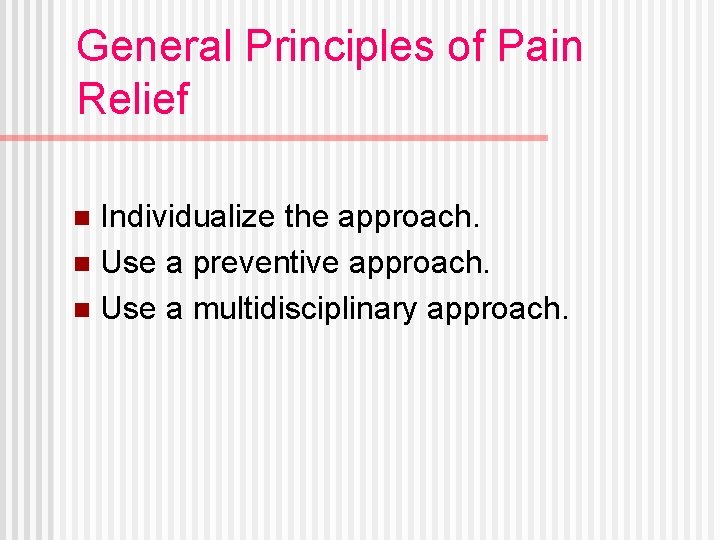 General Principles of Pain Relief

- Individualize the approach.
- Use a preventive approach.
- Use a multidisciplinary approach.